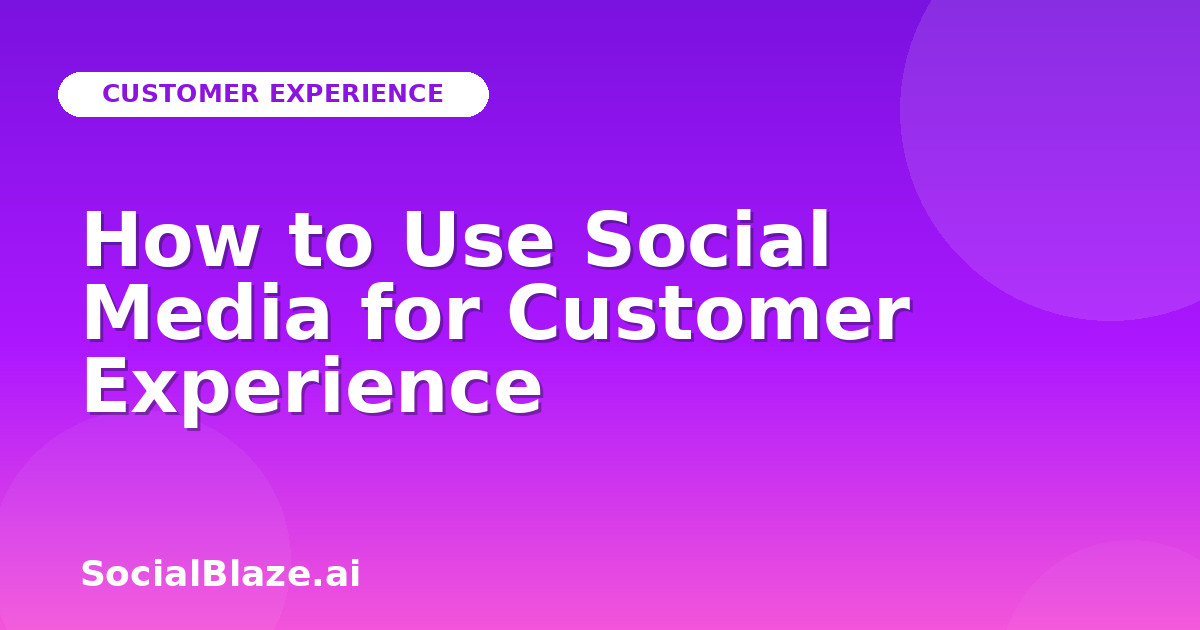 CUSTOMER EXPERIENCE

How to Use Social Media for Customer Experience

SocialBlaze.ai